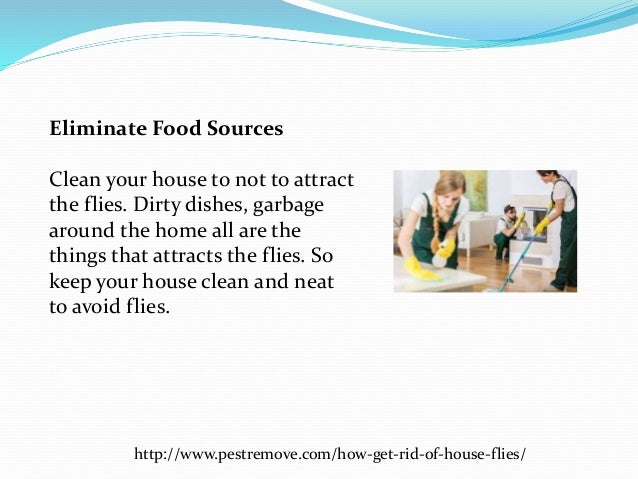 Eliminate Food Sources

Clean your house to not to attract the flies. Dirty dishes, garbage around the home all are the things that attracts the flies. So keep your house clean and neat to avoid flies.

http://www.pestremove.com/how-get-rid-of-house-flies/